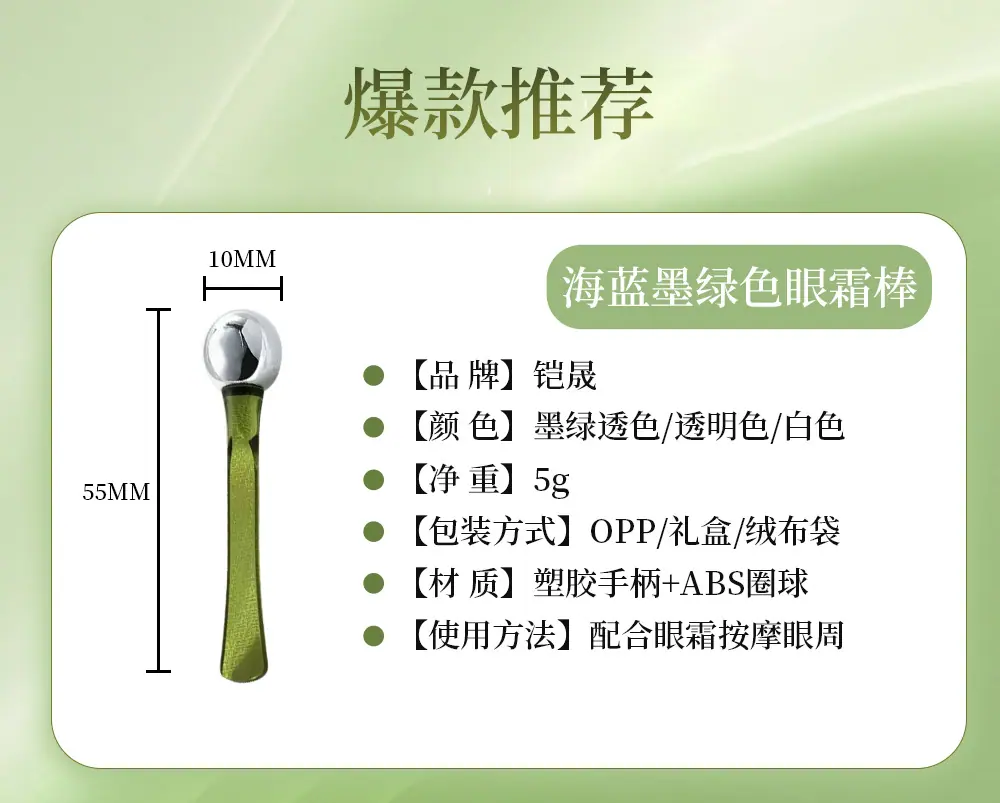 爆款推荐

10MM

55MM

海蓝墨绿色眼霜棒

• 【品 牌】铠晟
• 【颜 色】墨绿透色/透明色/白色
• 【净 重】5g
• 【包装方式】OPP/礼盒/绒布袋
• 【材 质】塑胶手柄+ABS圈球
• 【使用方法】配合眼霜按摩眼周